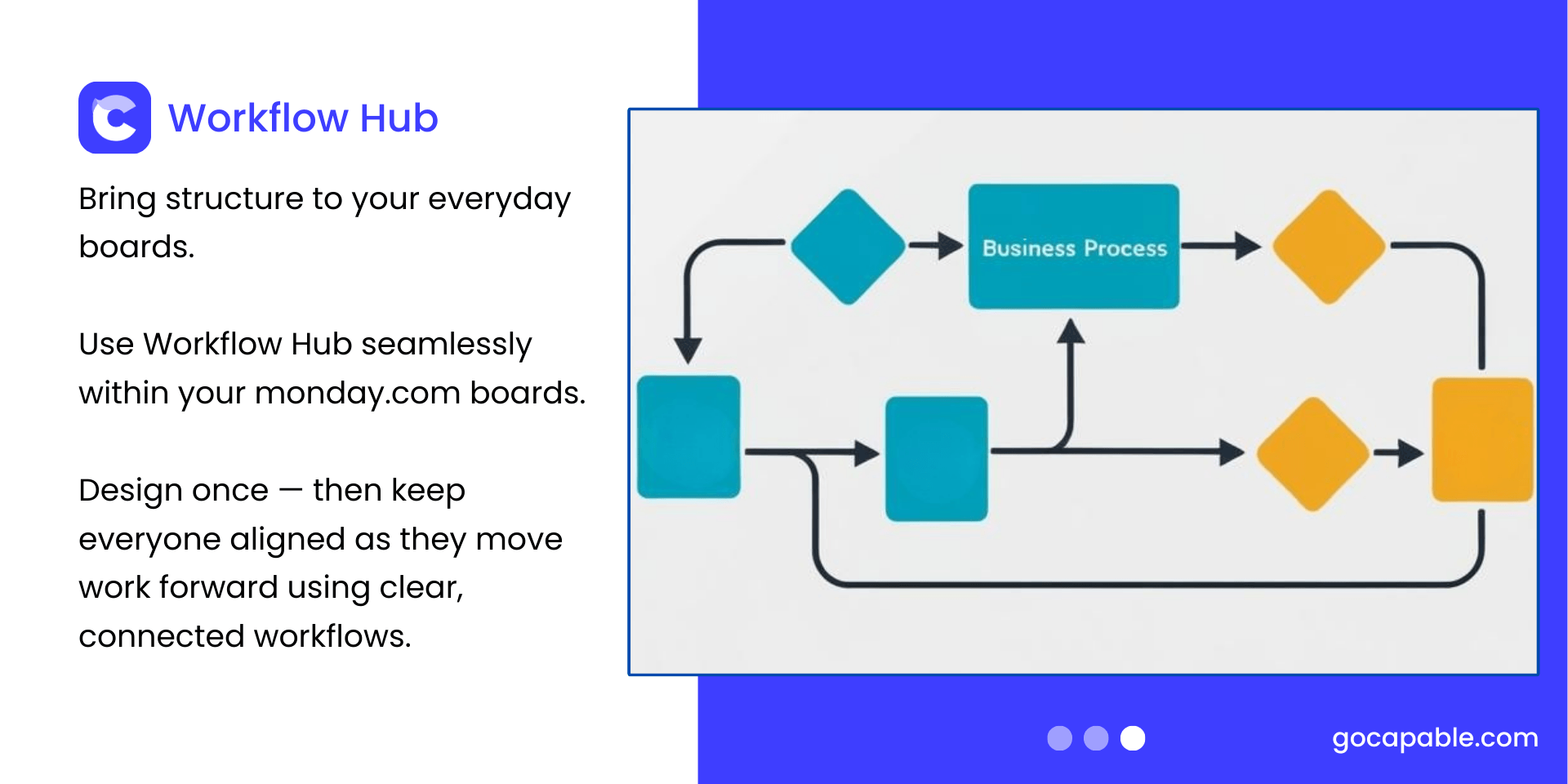 Workflow Hub

Bring structure to your everyday boards.

Use Workflow Hub seamlessly within your monday.com boards.

Design once — then keep everyone aligned as they move work forward using clear, connected workflows.

Business Process

gocapable.com